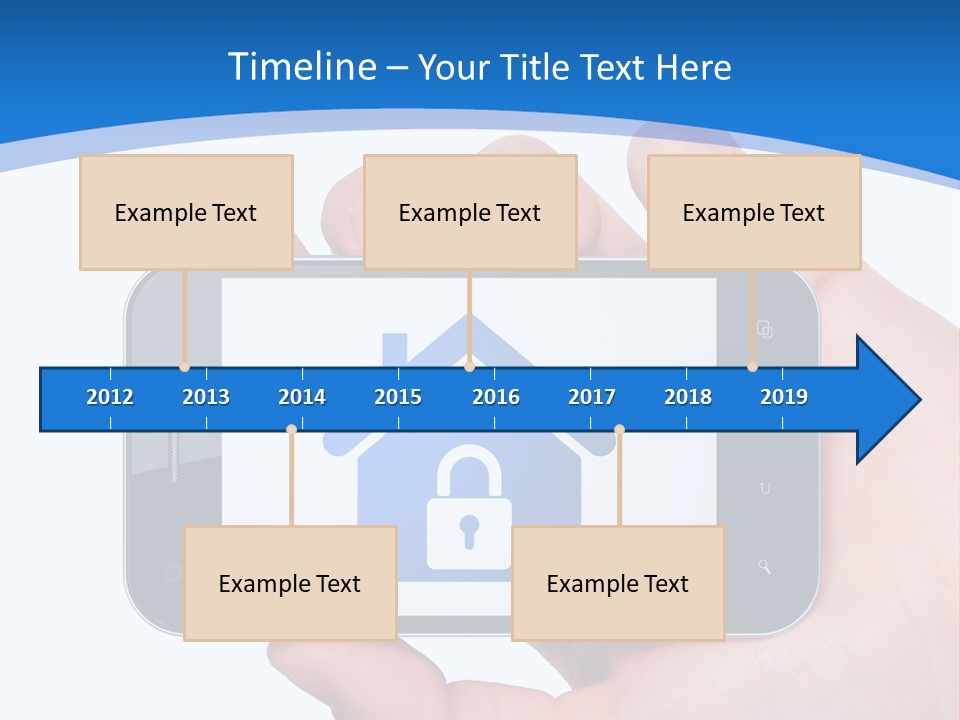 Timeline – Your Title Text Here

Example Text

Example Text

Example Text

2012 2013 2014 2015 2016 2017 2018 2019

Example Text

Example Text